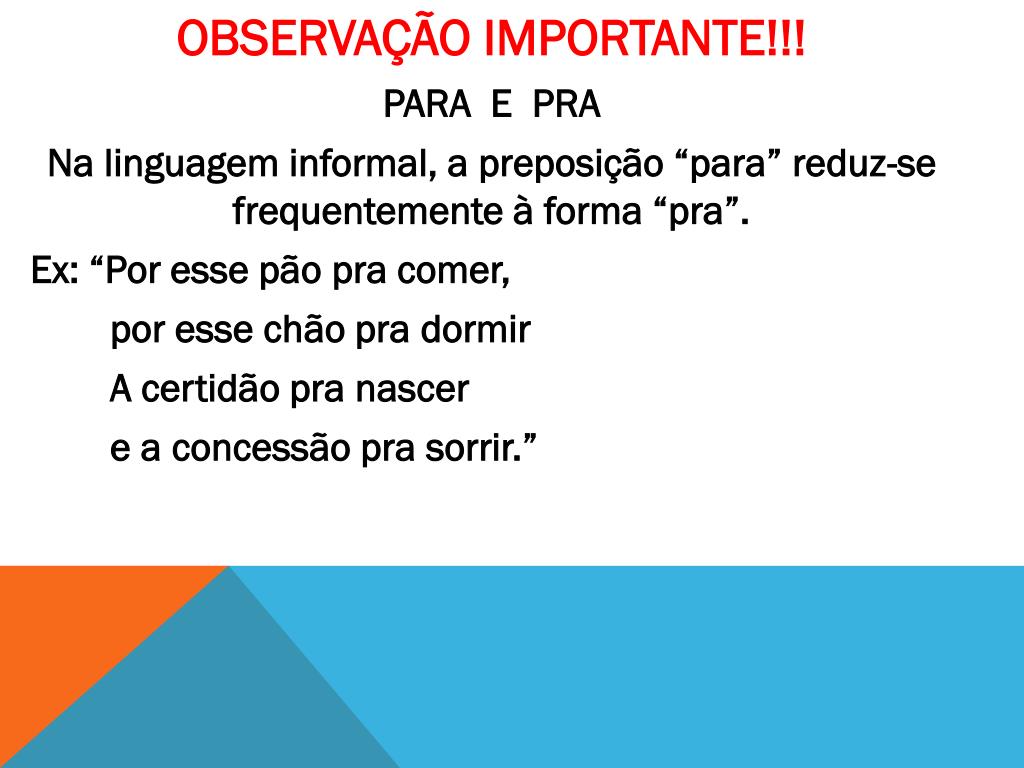 OBSERVAÇÃO IMPORTANTE!!!

PARA E PRA

Na linguagem informal, a preposição “para” reduz-se frequentemente à forma “pra”.

Ex: “Por esse pão pra comer,
por esse chão pra dormir
A certidão pra nascer
e a concessão pra sorrir.”